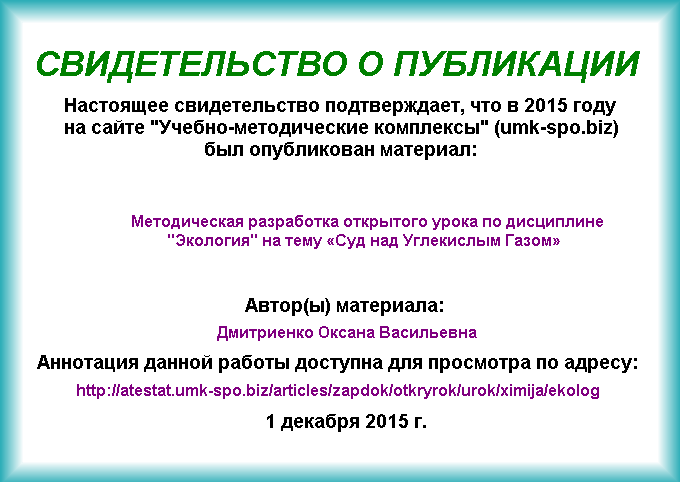 СВИДЕТЕЛЬСТВО О ПУБЛИКАЦИИ

Настоящее свидетельство подтверждает, что в 2015 году на сайте "Учебно-методические комплексы" (umk-spo.biz) был опубликован материал:

Методическая разработка открытого урока по дисциплине "Экология" на тему «Суд над Углекислым Газом»

Автор(ы) материала:

Дмитриенко Оксана Васильевна

Аннотация данной работы доступна для просмотра по адресу:

http://atestat.umk-spo.biz/articles/zapdok/otkryrok/urok/ximija/ekolog

1 декабря 2015 г.